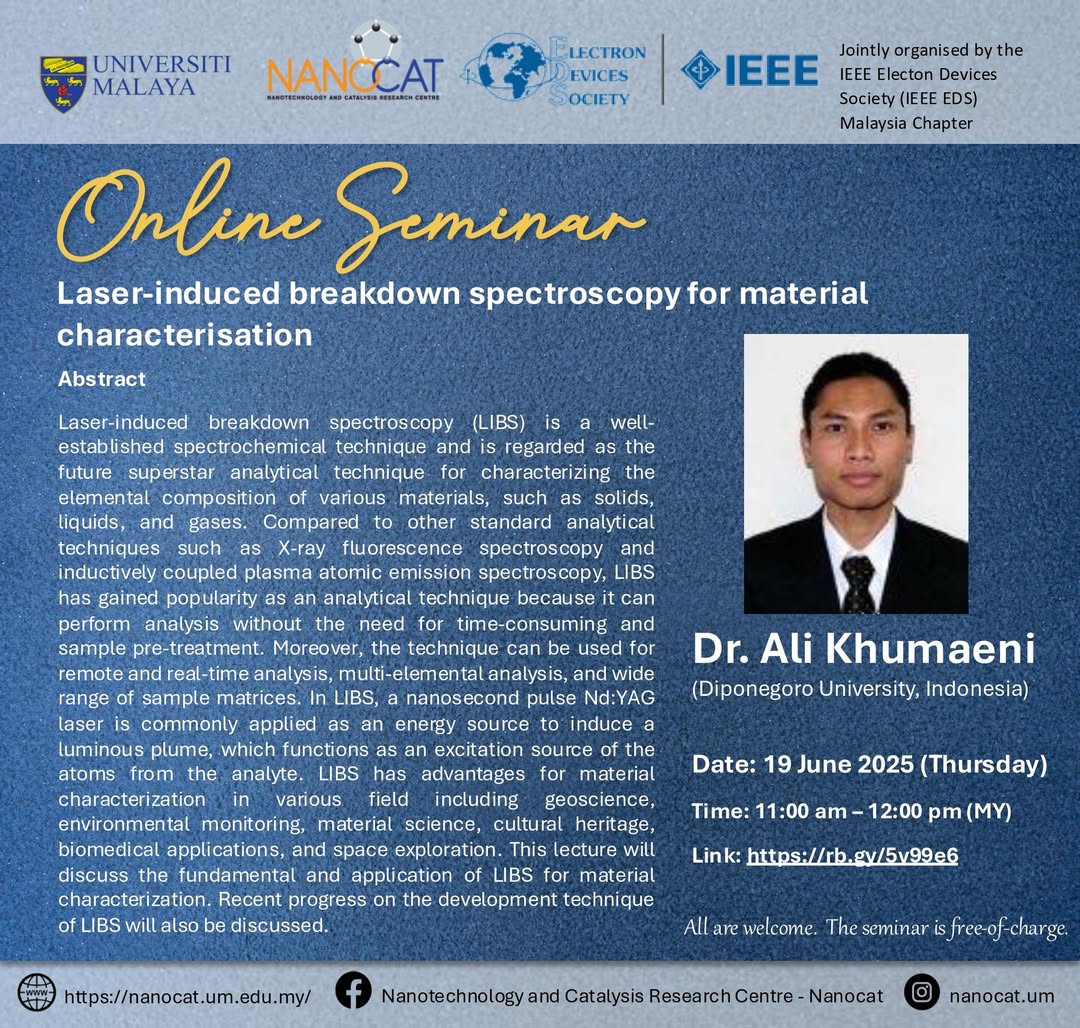 UNIVERSITI MALAYA

NANOCAT
NANOTECHNOLOGY AND CATALYSIS RESEARCH CENTRE

ELECTRON DEVICES SOCIETY

IEEE

Jointly organised by the IEEE Electon Devices Society (IEEE EDS) Malaysia Chapter

Online Seminar

Laser-induced breakdown spectroscopy for material characterisation

Abstract

Laser-induced breakdown spectroscopy (LIBS) is a well-established spectrochemical technique and is regarded as the future superstar analytical technique for characterizing the elemental composition of various materials, such as solids, liquids, and gases. Compared to other standard analytical techniques such as X-ray fluorescence spectroscopy and inductively coupled plasma atomic emission spectroscopy, LIBS has gained popularity as an analytical technique because it can perform analysis without the need for time-consuming and sample pre-treatment. Moreover, the technique can be used for remote and real-time analysis, multi-elemental analysis, and wide range of sample matrices. In LIBS, a nanosecond pulse Nd:YAG laser is commonly applied as an energy source to induce a luminous plume, which functions as an excitation source of the atoms from the analyte. LIBS has advantages for material characterization in various field including geoscience, environmental monitoring, material science, cultural heritage, biomedical applications, and space exploration. This lecture will discuss the fundamental and application of LIBS for material characterization. Recent progress on the development technique of LIBS will also be discussed.

Dr. Ali Khumaeni
(Diponegoro University, Indonesia)

Date: 19 June 2025 (Thursday)

Time: 11:00 am – 12:00 pm (MY)

Link: https://rb.gy/5v99e6

All are welcome. The seminar is free-of-charge.

www https://nanocat.um.edu.my/

Nanotechnology and Catalysis Research Centre - Nanocat

nanocat.um